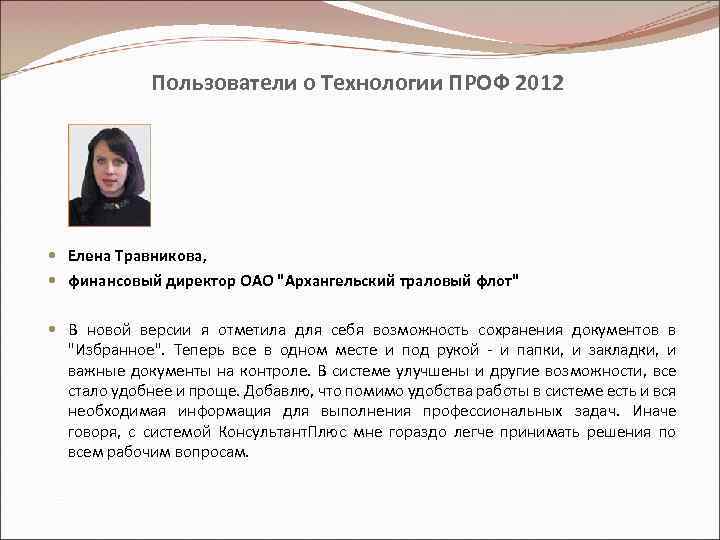 Пользователи о Технологии ПРОФ 2012

Елена Травникова,

финансовый директор ОАО "Архангельский траловый флот"

В новой версии я отметила для себя возможность сохранения документов в "Избранное". Теперь все в одном месте и под рукой - и папки, и закладки, и важные документы на контроле. В системе улучшены и другие возможности, все стало удобнее и проще. Добавлю, что помимо удобства работы в системе есть и вся необходимая информация для выполнения профессиональных задач. Иначе говоря, с системой КонсультантПлюс мне гораздо легче принимать решения по всем рабочим вопросам.